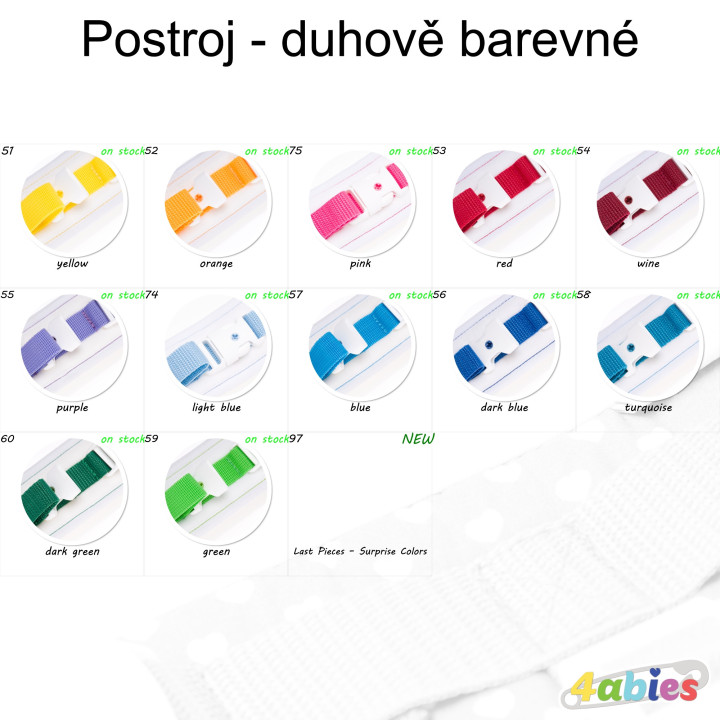 Postroj - duhově barevné

51 on stock
yellow

52 on stock
orange

75 on stock
pink

53 on stock
red

54 on stock
wine

55 on stock
purple

74 on stock
light blue

57 on stock
blue

56 on stock
dark blue

58 on stock
turquoise

60 on stock
dark green

59 on stock
green

97 NEW
Last Pieces - Surprise Colors

4abies